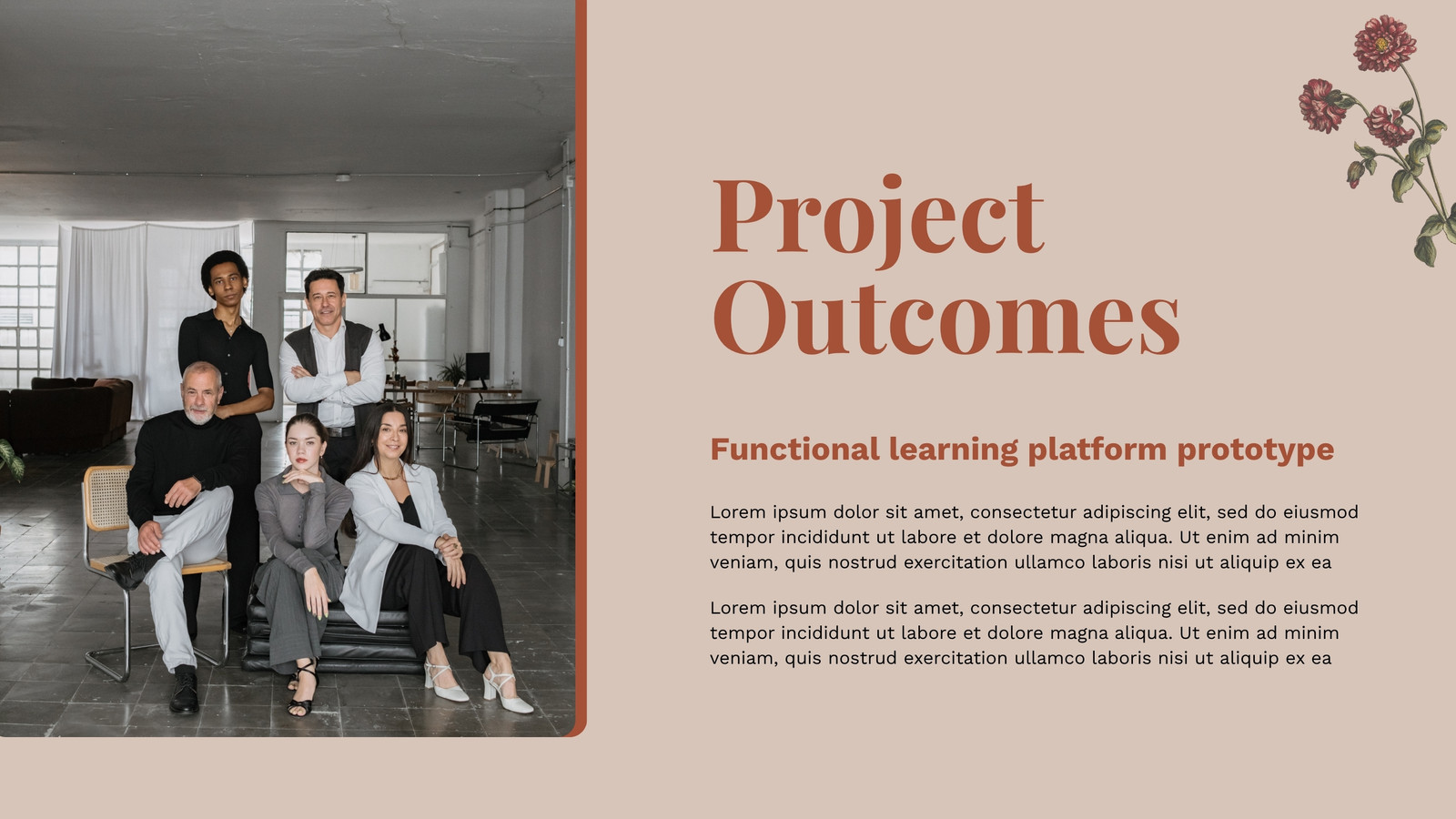 Project Outcomes

Functional learning platform prototype

Lorem ipsum dolor sit amet, consectetur adipiscing elit, sed do eiusmod tempor incididunt ut labore et dolore magna aliqua. Ut enim ad minim veniam, quis nostrud exercitation ullamco laboris nisi ut aliquip ex ea

Lorem ipsum dolor sit amet, consectetur adipiscing elit, sed do eiusmod tempor incididunt ut labore et dolore magna aliqua. Ut enim ad minim veniam, quis nostrud exercitation ullamco laboris nisi ut aliquip ex ea